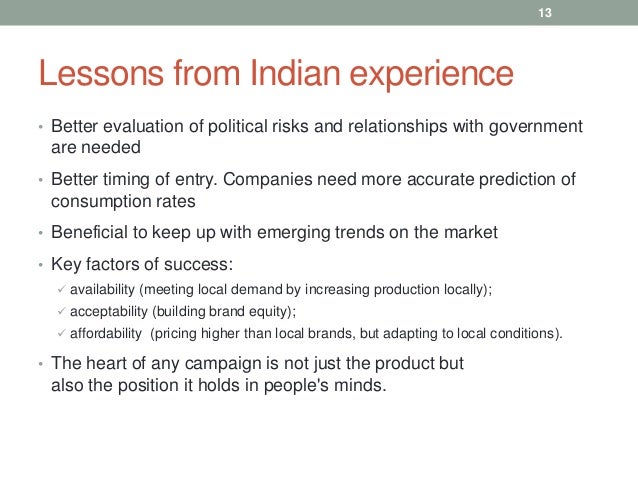 13

Lessons from Indian experience

• Better evaluation of political risks and relationships with government are needed

• Better timing of entry. Companies need more accurate prediction of consumption rates

• Beneficial to keep up with emerging trends on the market

• Key factors of success:

✓ availability (meeting local demand by increasing production locally);

✓ acceptability (building brand equity);

✓ affordability (pricing higher than local brands, but adapting to local conditions).

• The heart of any campaign is not just the product but also the position it holds in people's minds.